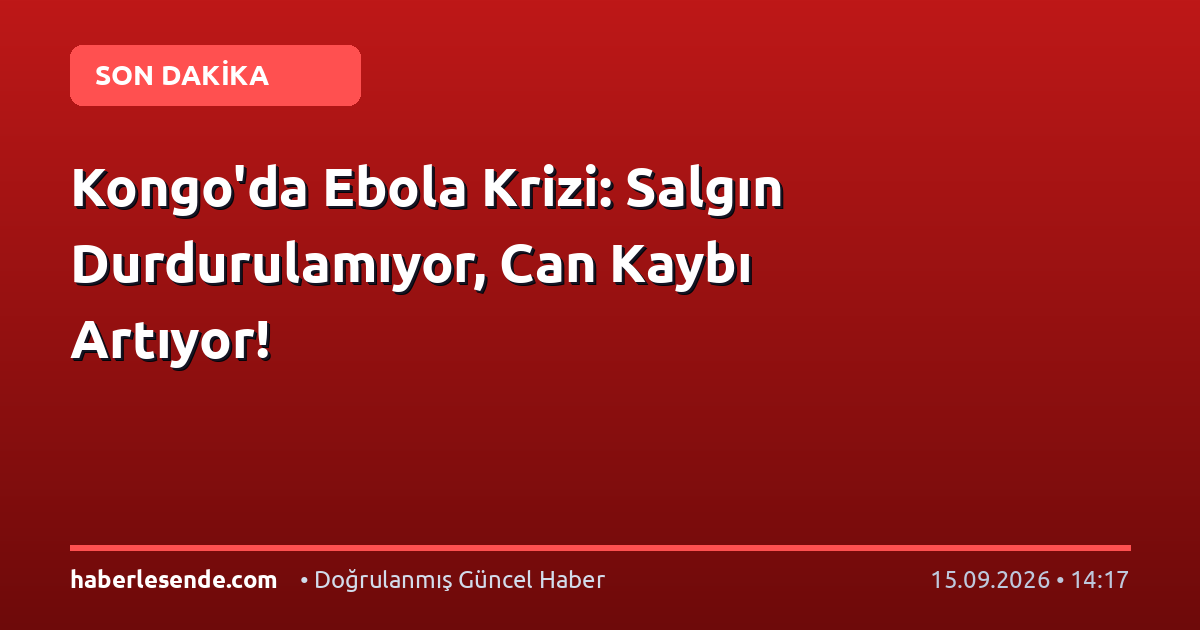 SON DAKİKA

Kongo'da Ebola Krizi: Salgın Durdurulamıyor, Can Kaybı Artıyor!

haberlesende.com

• Doğrulanmış Güncel Haber

15.09.2026 • 14:17